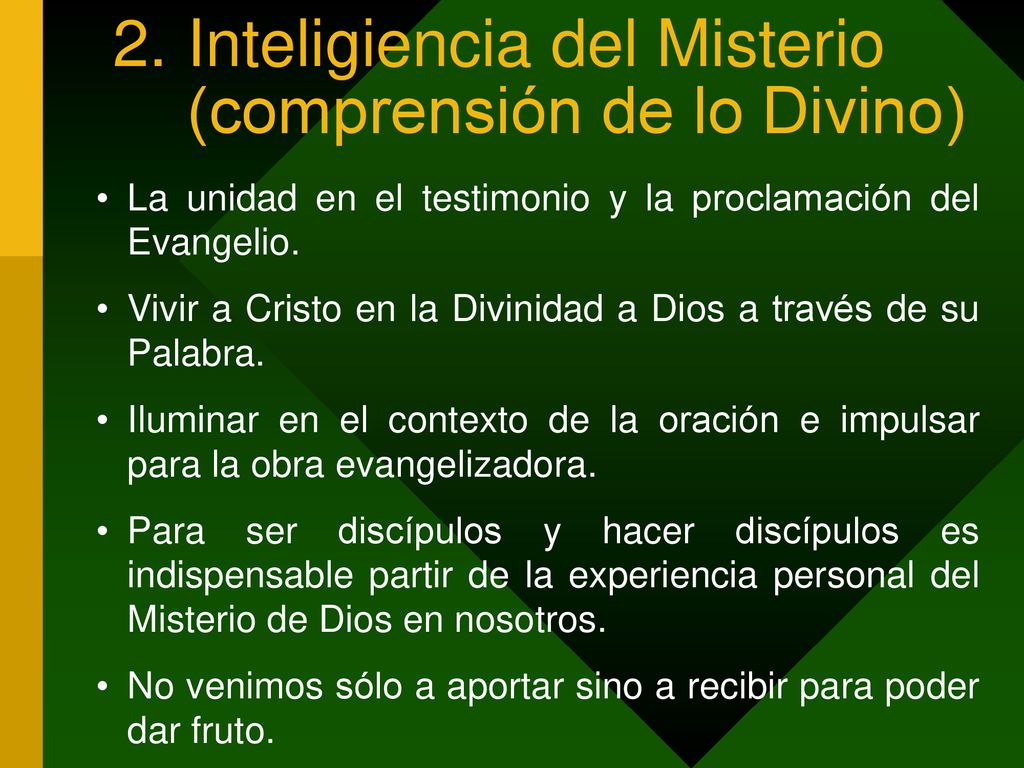 2. Inteligiencia del Misterio (comprensión de lo Divino)

• La unidad en el testimonio y la proclamación del Evangelio.

• Vivir a Cristo en la Divinidad a Dios a través de su Palabra.

• Iluminar en el contexto de la oración e impulsar para la obra evangelizadora.

• Para ser discípulos y hacer discípulos es indispensable partir de la experiencia personal del Misterio de Dios en nosotros.

• No venimos sólo a aportar sino a recibir para poder dar fruto.